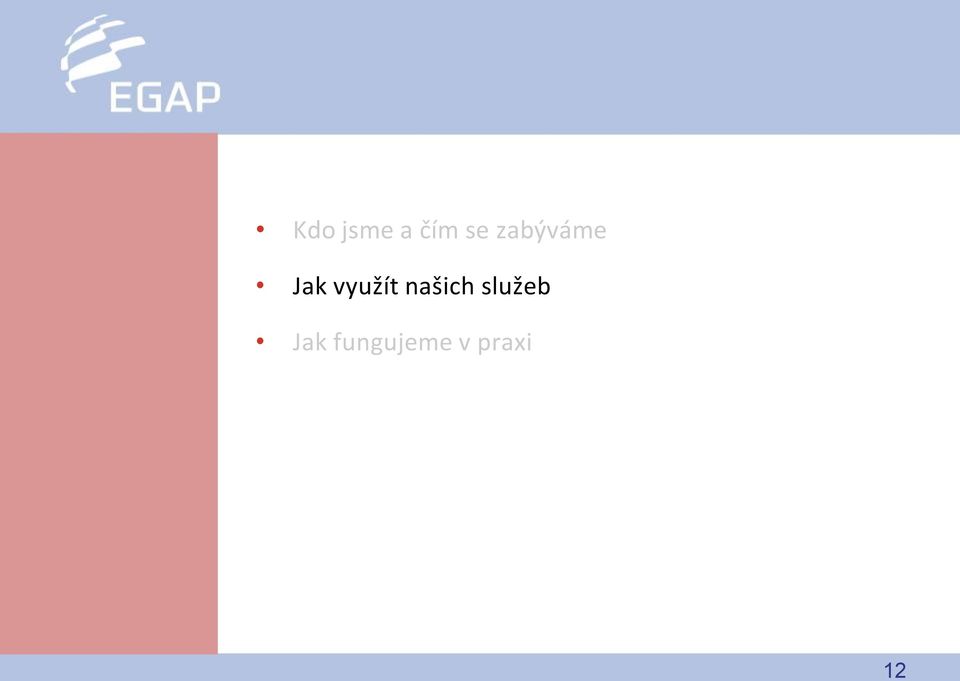 EGAP

• Kdo jsme a čím se zabýváme
• Jak využít našich služeb
• Jak fungujeme v praxi

12